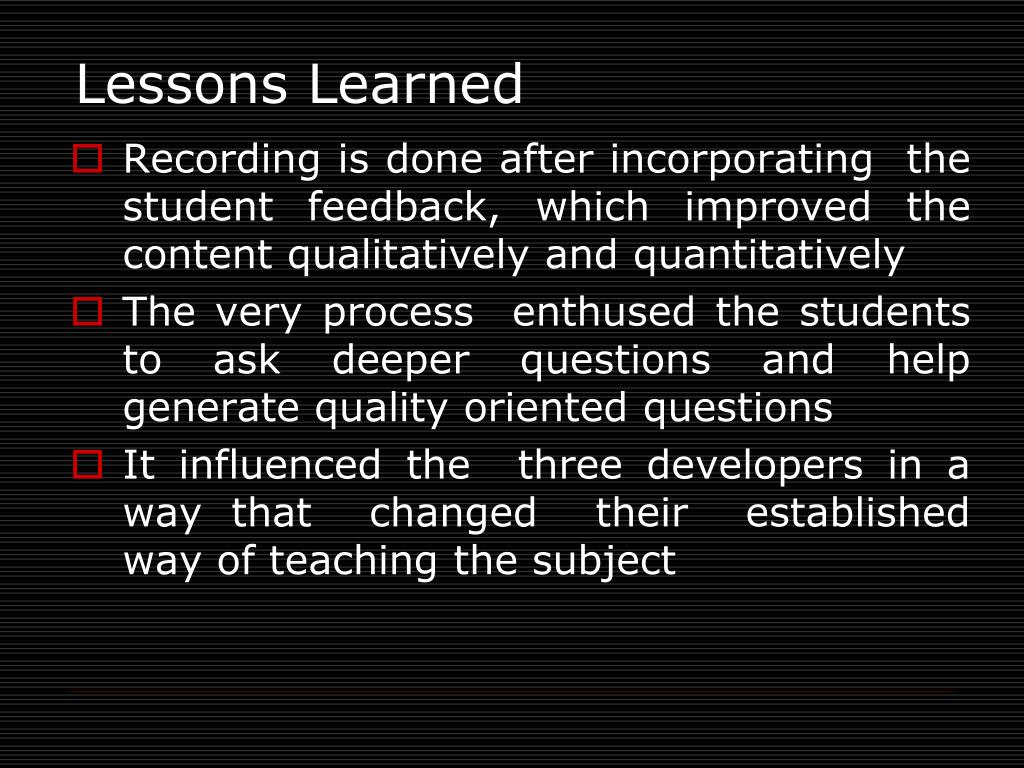 Lessons Learned

Recording is done after incorporating the student feedback, which improved the content qualitatively and quantitatively

The very process enthused the students to ask deeper questions and help generate quality oriented questions

It influenced the three developers in a way that changed their established way of teaching the subject